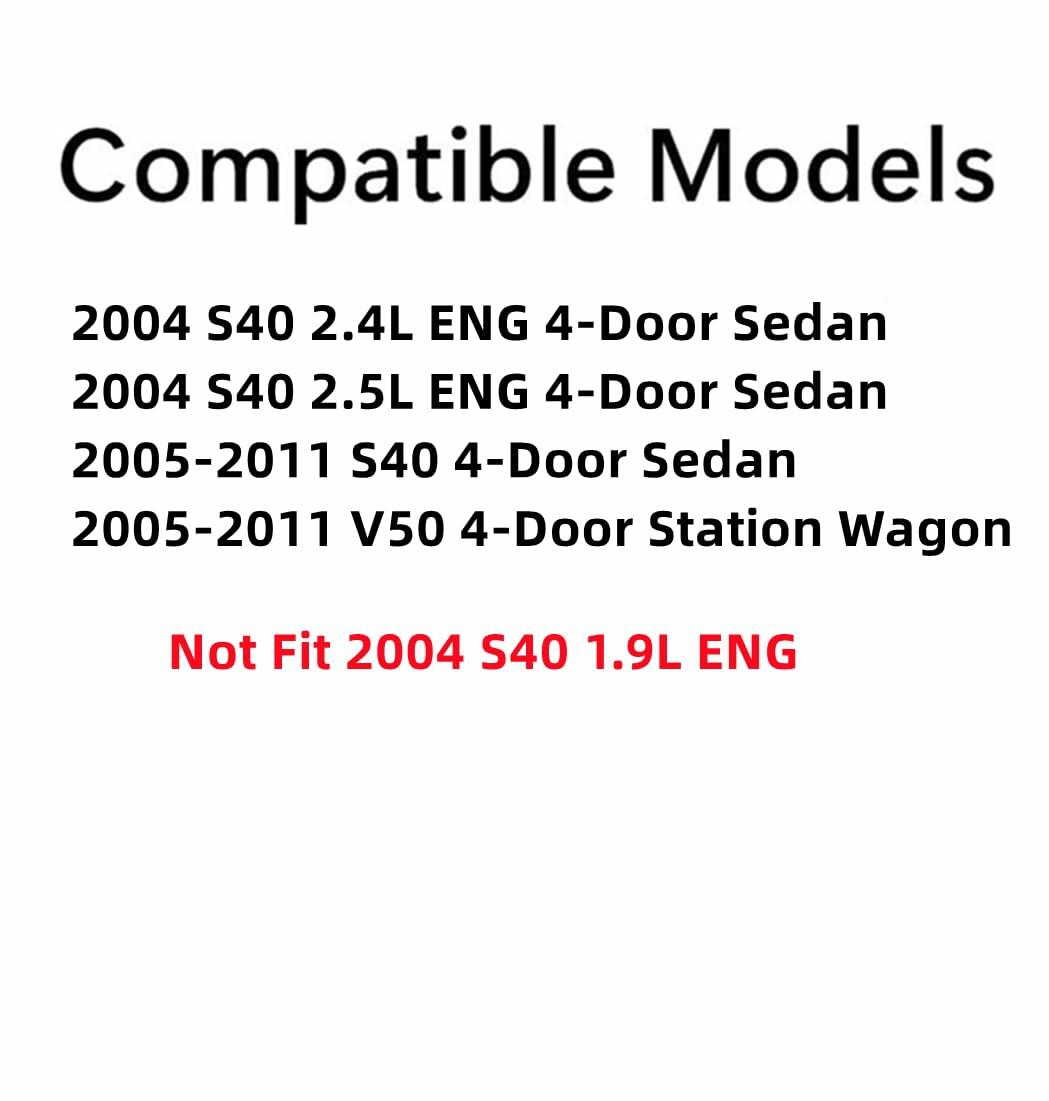 Compatible Models

2004 S40 2.4L ENG 4-Door Sedan
2004 S40 2.5L ENG 4-Door Sedan
2005-2011 S40 4-Door Sedan
2005-2011 V50 4-Door Station Wagon

Not Fit 2004 S40 1.9L ENG